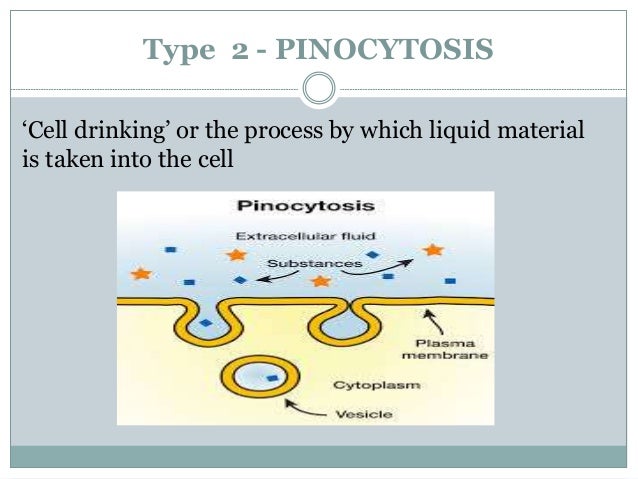 Type 2 - PINOCYTOSIS

'Cell drinking' or the process by which liquid material is taken into the cell

Pinocytosis

Extracelluiar fluid

Substances

Plasma membrane

Cytoplasm

Vesicle